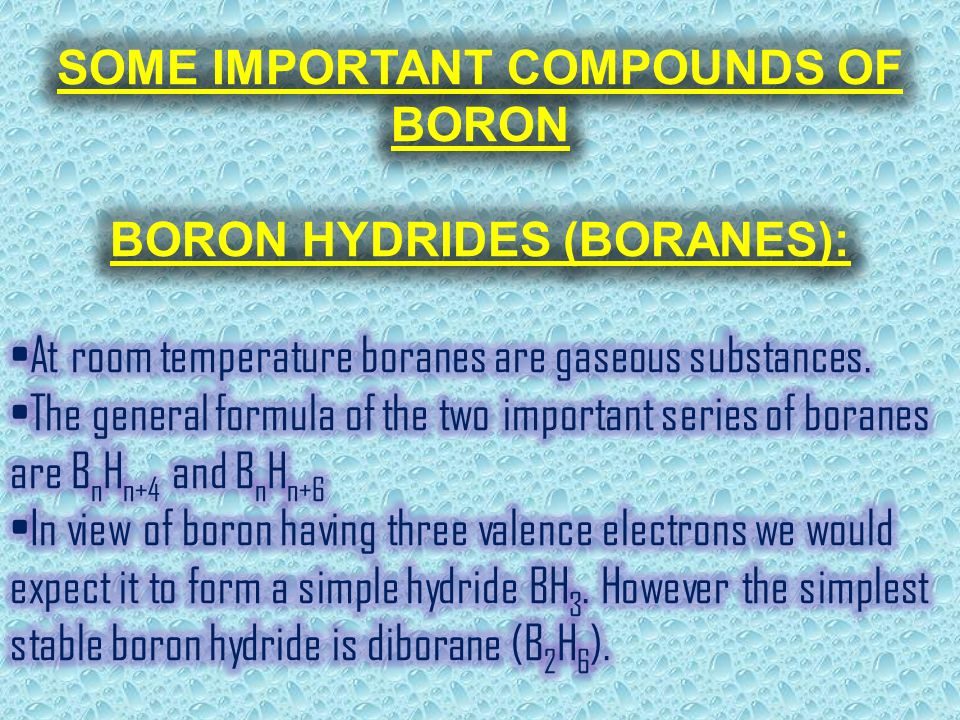 SOME IMPORTANT COMPOUNDS OF BORON

BORON HYDRIDES (BORANES):

•At room temperature boranes are gaseous substances.
•The general formula of the two important series of boranes are $B_nH_{n+4}$ and $B_nH_{n+6}$
•In view of boron having three valence electrons we would expect it to form a simple hydride $BH_3$. However the simplest stable boron hydride is diborane ($B_2H_6$).